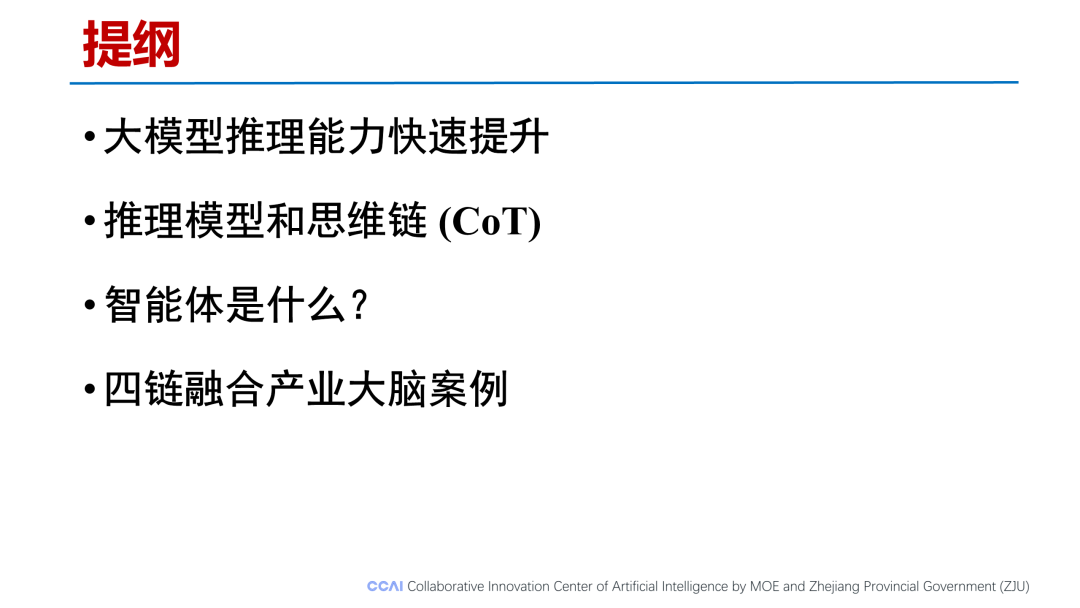 提纲

• 大模型推理能力快速提升

• 推理模型和思维链 (CoT)

• 智能体是什么？

• 四链融合产业大脑案例

CCAI Collaborative Innovation Center of Artificial Intelligence by MOE and Zhejiang Provincial Government (ZJU)